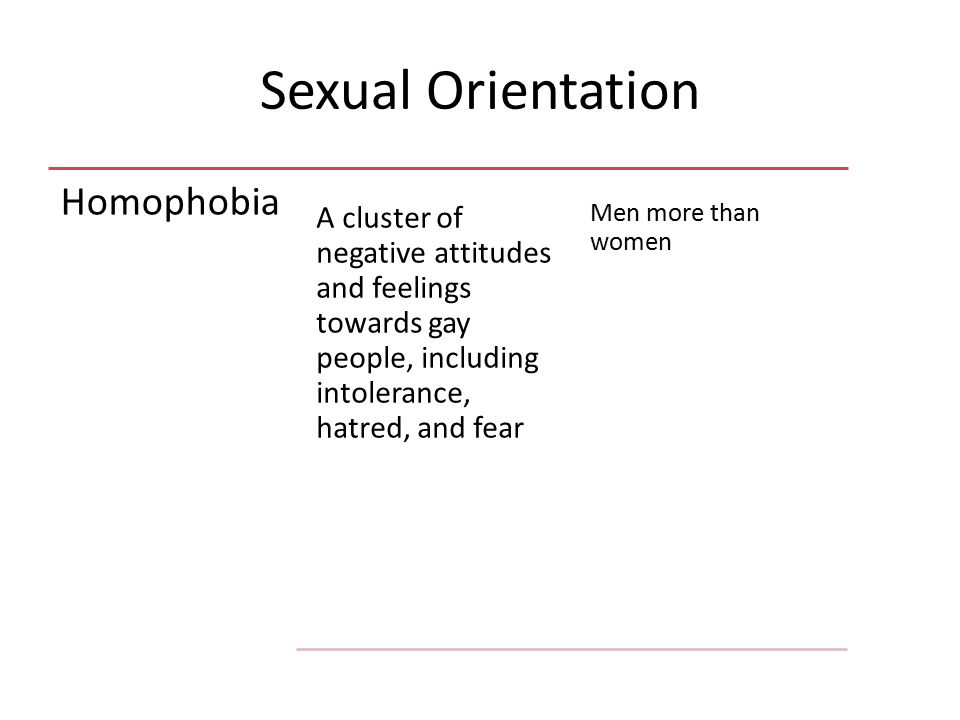 Sexual Orientation

Homophobia

A cluster of negative attitudes and feelings towards gay people, including intolerance, hatred, and fear

Men more than women